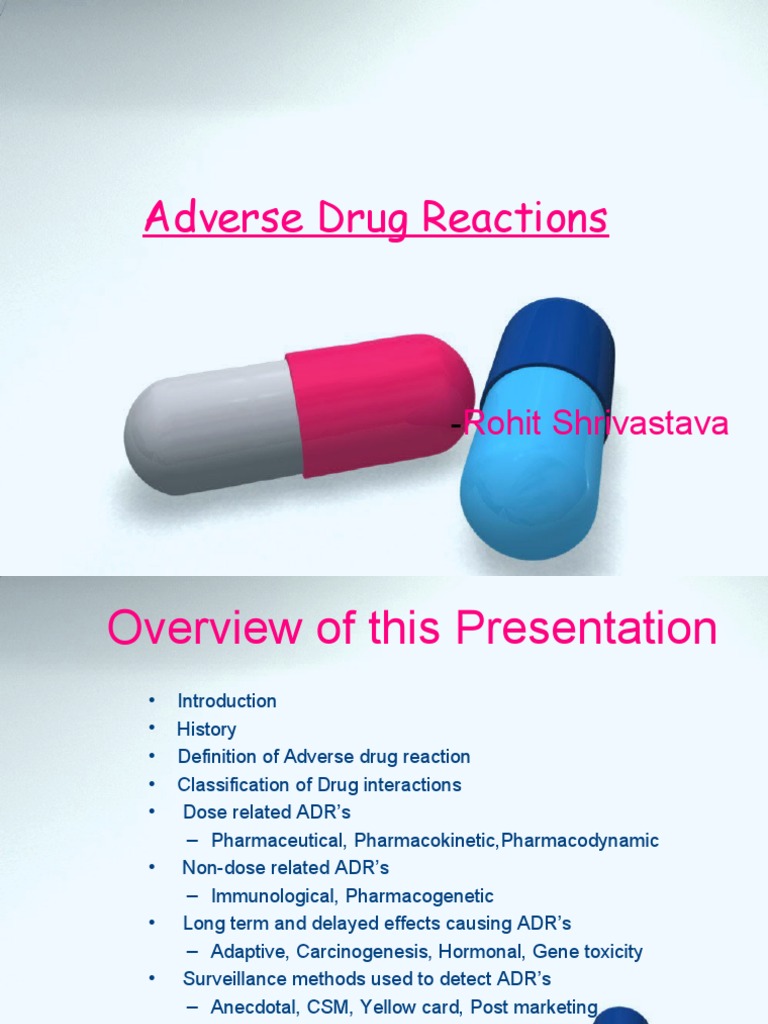 Adverse Drug Reactions

-Rohit Shrivastava

Overview of this Presentation

• Introduction
• History
• Definition of Adverse drug reaction
• Classification of Drug interactions
• Dose related ADR's
– Pharmaceutical, Pharmacokinetic,Pharmacodynamic
• Non-dose related ADR's
– Immunological, Pharmacogenetic
• Long term and delayed effects causing ADR's
– Adaptive, Carcinogenesis, Hormonal, Gene toxicity
• Surveillance methods used to detect ADR's
– Anecdotal, CSM, Yellow card, Post marketing